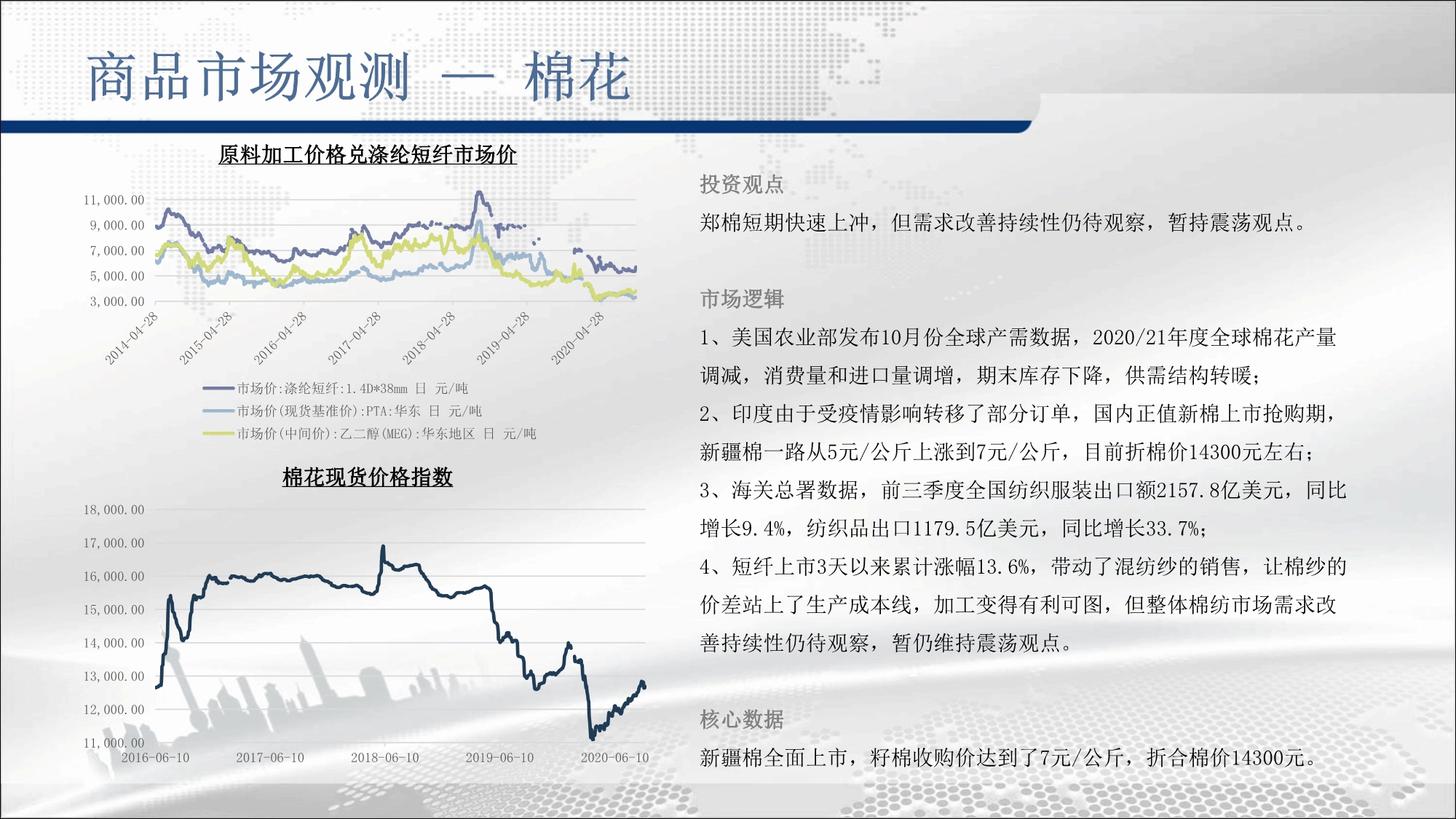 商品市场观测 — 棉花

原料加工价格兑涤纶短纤市场价

11,000.00
9,000.00
7,000.00
5,000.00
3,000.00

2014-04-28
2015-04-28
2016-04-28
2017-04-28
2018-04-28
2019-04-28
2020-04-28

市场价:涤纶短纤:1.4D*38mm 日 元/吨
市场价(现货基准价):PTA:华东 日 元/吨
市场价(中间价):乙二醇(MEG):华东地区 日 元/吨

棉花现货价格指数

18,000.00
17,000.00
16,000.00
15,000.00
14,000.00
13,000.00
12,000.00
11,000.00

2016-06-10
2017-06-10
2018-06-10
2019-06-10
2020-06-10

投资观点

郑棉短期快速上冲，但需求改善持续性仍待观察，暂持震荡观点。

市场逻辑

1、美国农业部发布10月份全球产需数据，2020/21年度全球棉花产量调减，消费量和进口量调增，期末库存下降，供需结构转暖；

2、印度由于受疫情影响转移了部分订单，国内正值新棉上市抢购期，新疆棉一路从5元/公斤上涨到7元/公斤，目前折棉价14300元左右；

3、海关总署数据，前三季度全国纺织服装出口额2157.8亿美元，同比增长9.4%，纺织品出口1179.5亿美元，同比增长33.7%；

4、短纤上市3天以来累计涨幅13.6%，带动了混纺纱的销售，让棉纱的价差站上了生产成本线，加工变得有利可图，但整体棉纺市场需求改善持续性仍待观察，暂仍维持震荡观点。

核心数据

新疆棉全面上市，籽棉收购价达到了7元/公斤，折合棉价14300元。